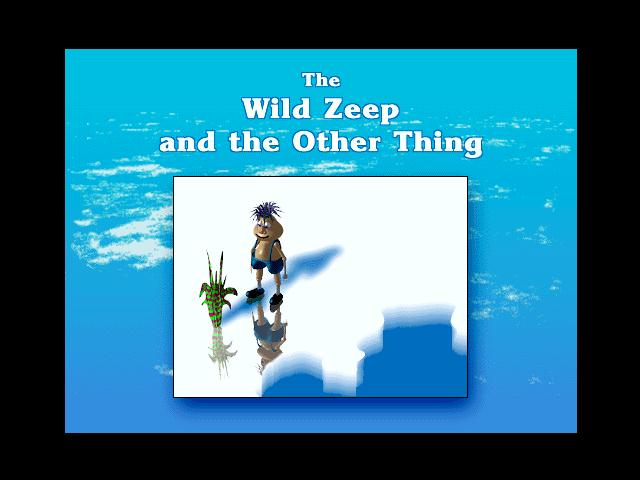 The
Wild Zeep
and the Other Thing